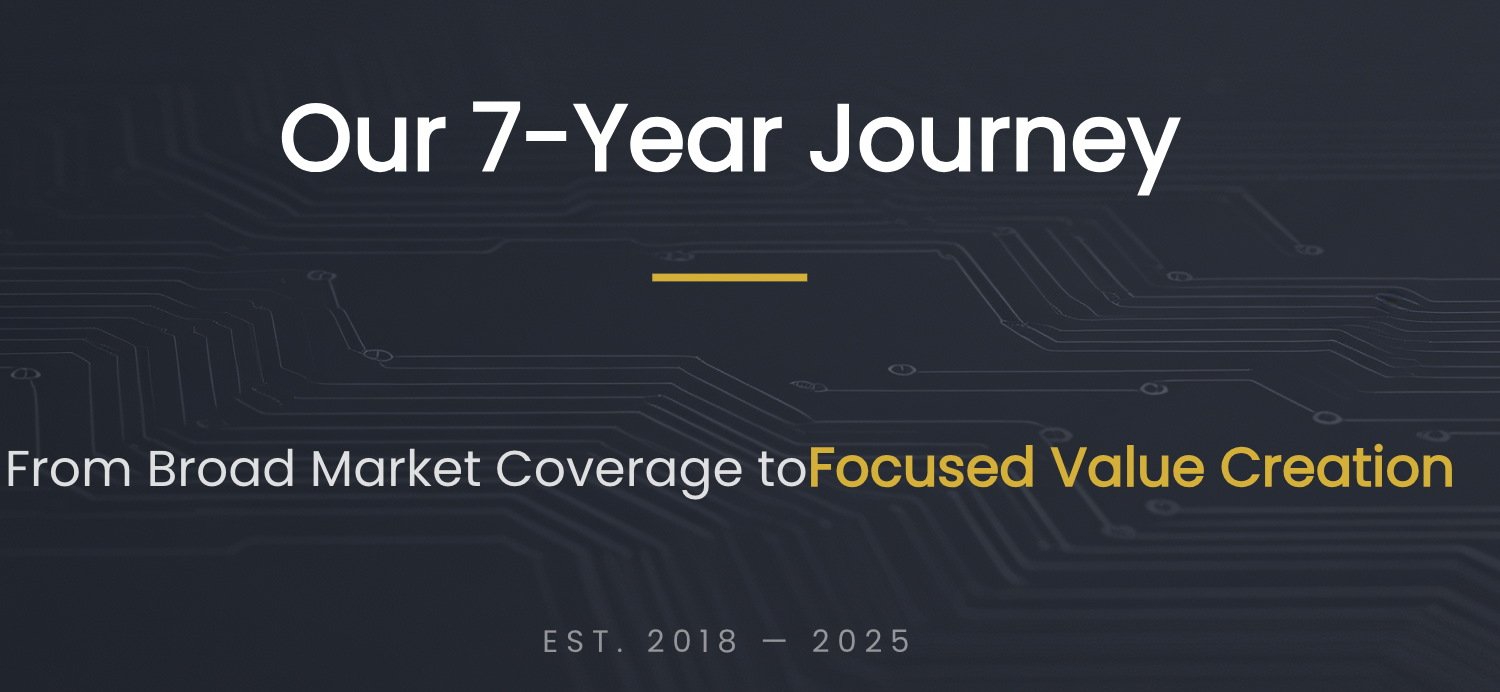 Our 7-Year Journey

From Broad Market Coverage toFocused Value Creation

EST. 2018 — 2025